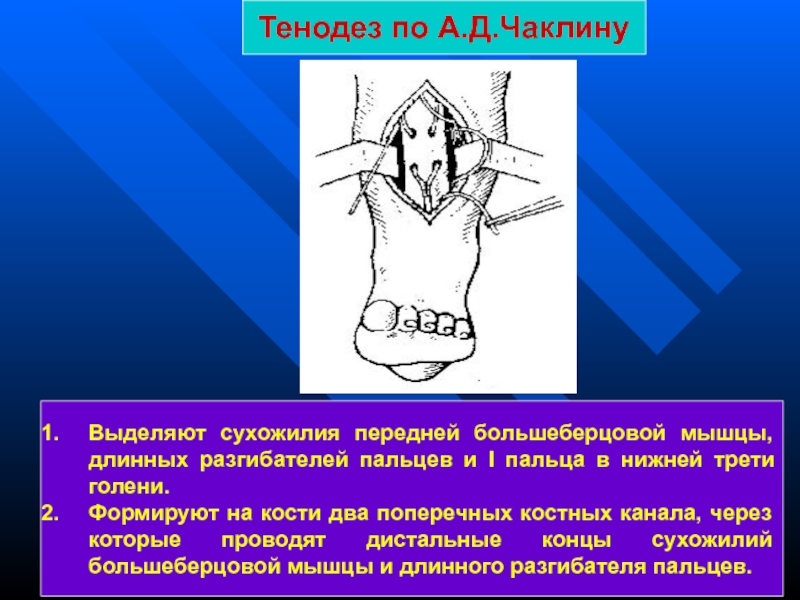 Тенодез по А.Д.Чаклину

1. Выделяют сухожилия передней большеберцовой мышцы, длинных разгибателей пальцев и I пальца в нижней трети голени.
2. Формируют на кости два поперечных костных канала, через которые проводят дистальные концы сухожилий большеберцовой мышцы и длинного разгибателя пальцев.